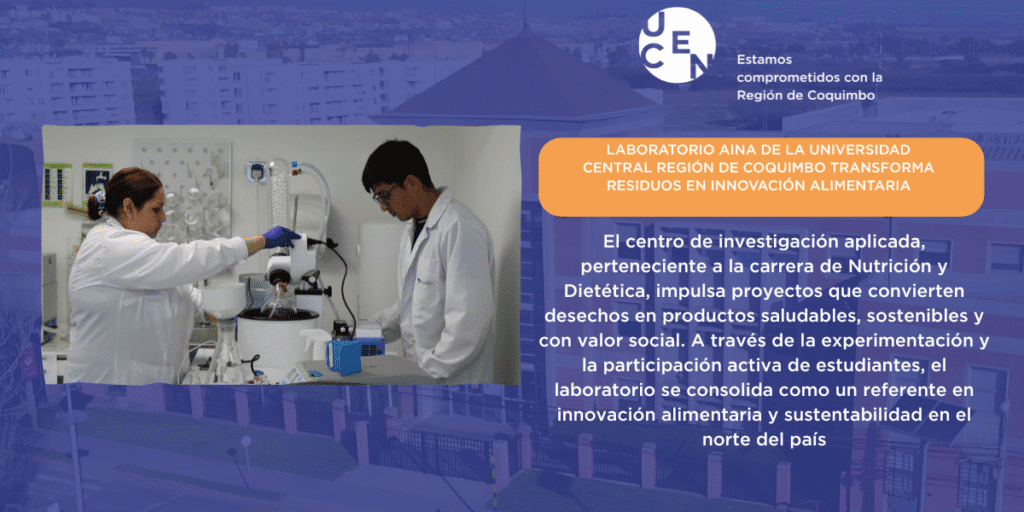 UCEN

Estamos comprometidos con la Región de Coquimbo

LABORATORIO AINA DE LA UNIVERSIDAD CENTRAL REGIÓN DE COQUIMBO TRANSFORMA RESIDUOS EN INNOVACIÓN ALIMENTARIA

El centro de investigación aplicada, perteneciente a la carrera de Nutrición y Dietética, impulsa proyectos que convierten desechos en productos saludables, sostenibles y con valor social. A través de la experimentación y la participación activa de estudiantes, el laboratorio se consolida como un referente en innovación alimentaria y sustentabilidad en el norte del país